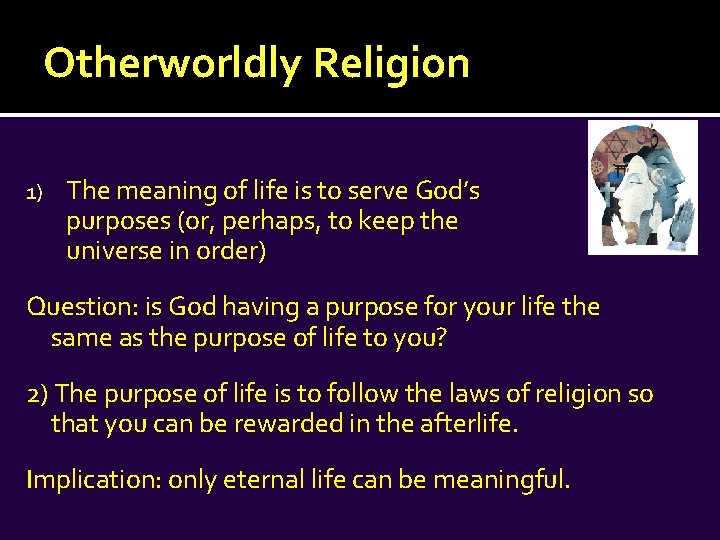 Otherworldly Religion

1) The meaning of life is to serve God's purposes (or, perhaps, to keep the universe in order)

Question: is God having a purpose for your life the same as the purpose of life to you?

2) The purpose of life is to follow the laws of religion so that you can be rewarded in the afterlife.

Implication: only eternal life can be meaningful.